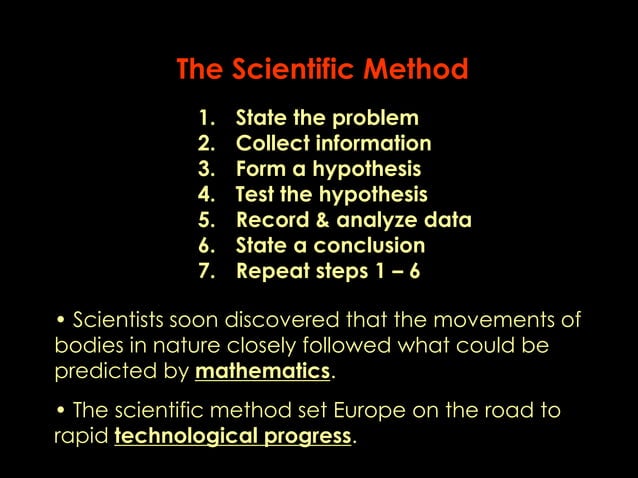 The Scientific Method

1. State the problem
2. Collect information
3. Form a hypothesis
4. Test the hypothesis
5. Record & analyze data
6. State a conclusion
7. Repeat steps 1 – 6

• Scientists soon discovered that the movements of bodies in nature closely followed what could be predicted by mathematics.

• The scientific method set Europe on the road to rapid technological progress.